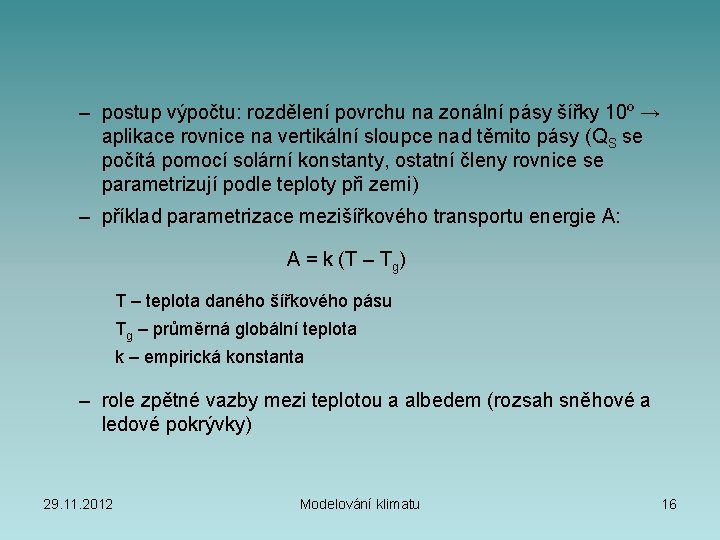 – postup výpočtu: rozdělení povrchu na zonální pásy šířky 10º → aplikace rovnice na vertikální sloupce nad těmito pásy ($Q_S$ se počítá pomocí solární konstanty, ostatní členy rovnice se parametrizují podle teploty při zemi)

– příklad parametrizace mezišířkového transportu energie A:

$A = k (T – T_g)$

T – teplota daného šířkového pásu

$T_g$ – průměrná globální teplota

k – empirická konstanta

– role zpětné vazby mezi teplotou a albedem (rozsah sněhové a ledové pokrývky)

29.11.2012

Modelování klimatu

16